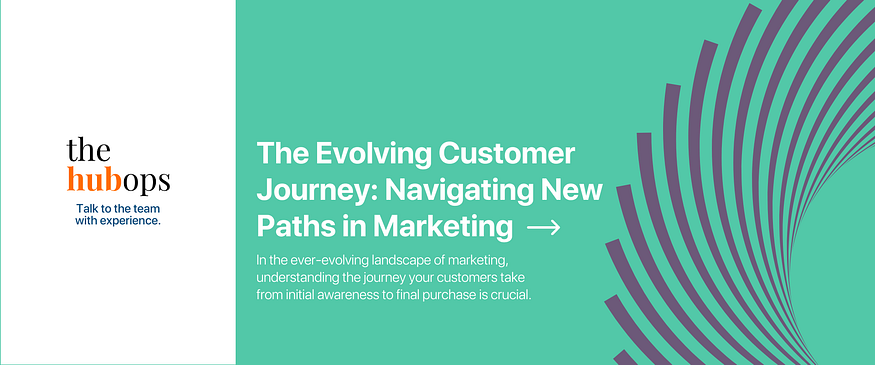 the hubops
Talk to the team with experience.

The Evolving Customer Journey: Navigating New Paths in Marketing →

In the ever-evolving landscape of marketing, understanding the journey your customers take from initial awareness to final purchase is crucial.